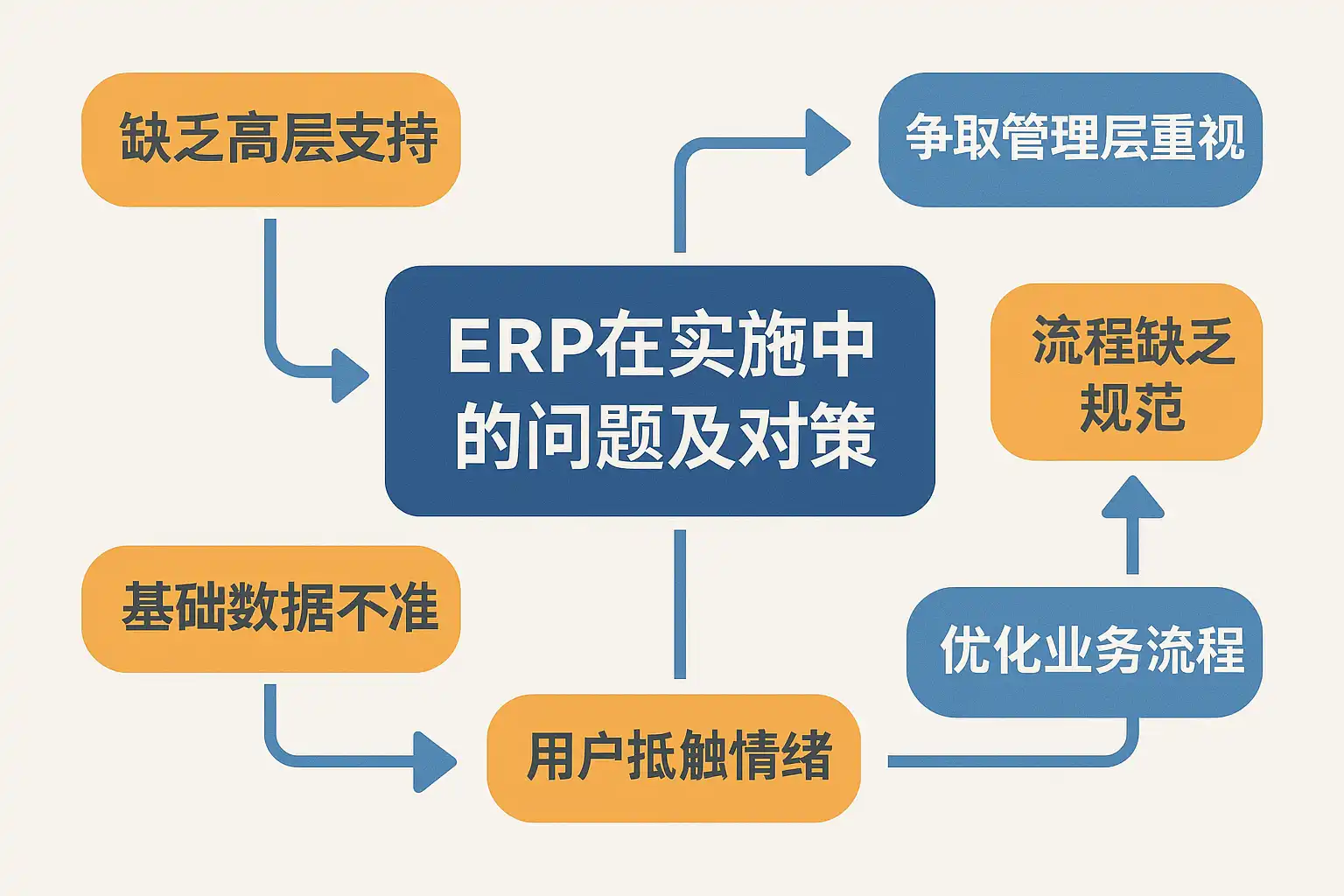 缺乏高层支持

争取管理层重视

ERP在实施中的问题及对策

流程缺乏规范

基础数据不准

优化业务流程

用户抵触情绪